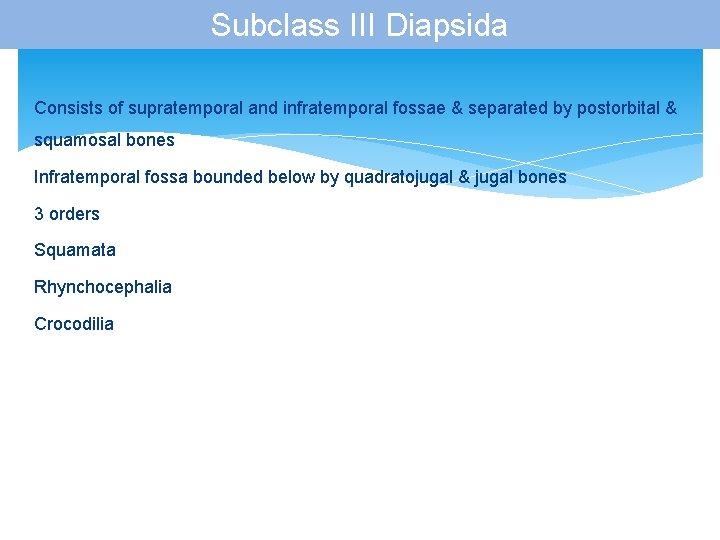 Subclass III Diapsida

Consists of supratemporal and infratemporal fossae & separated by postorbital & squamosal bones

Infratemporal fossa bounded below by quadratojugal & jugal bones

3 orders

Squamata

Rhynchocephalia

Crocodilia